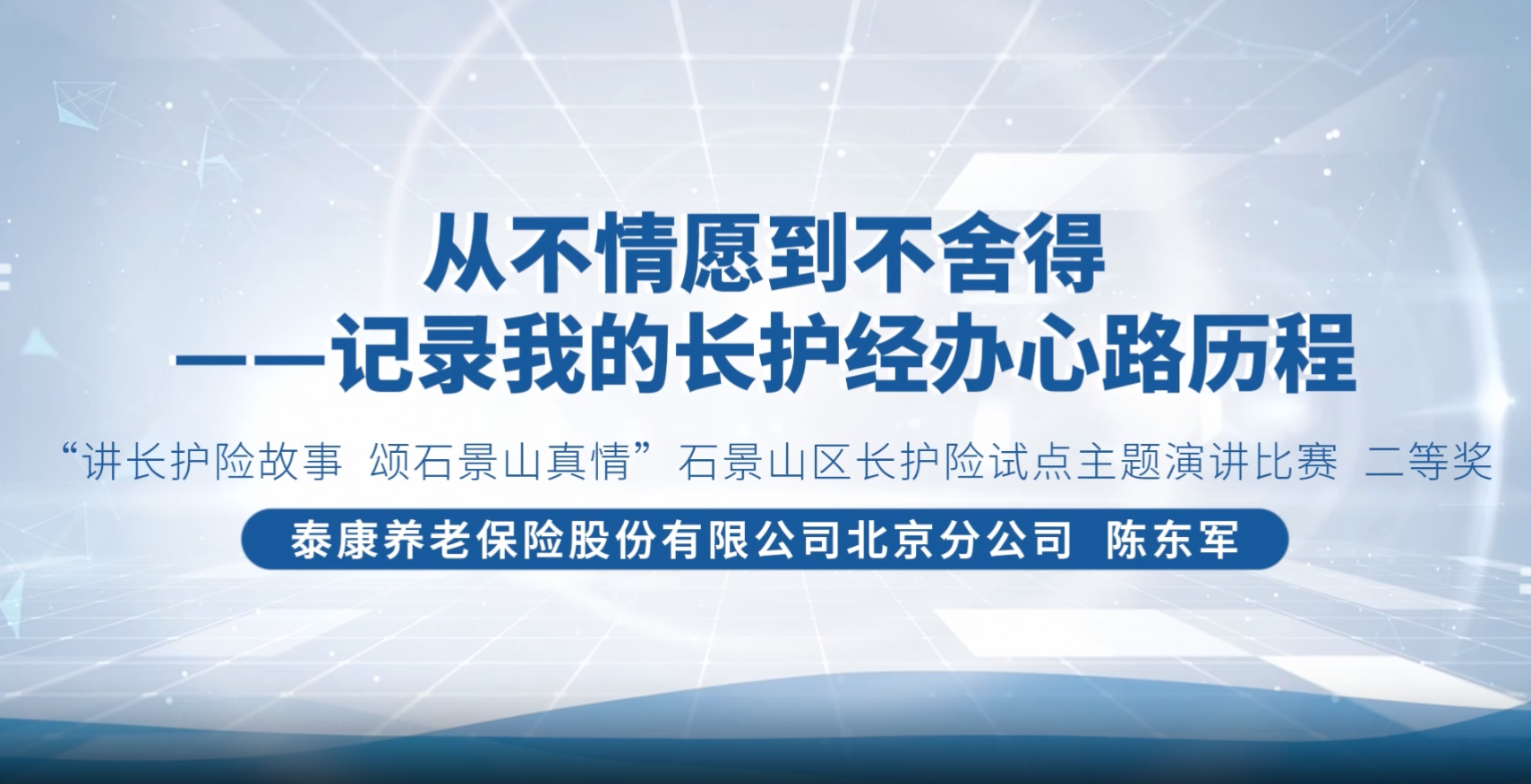 从不情愿到不舍得
——记录我的长护经办心路历程

“讲长护险故事 颂石景山真情”石景山区长护险试点主题演讲比赛 二等奖

泰康养老保险股份有限公司北京分公司 陈东军